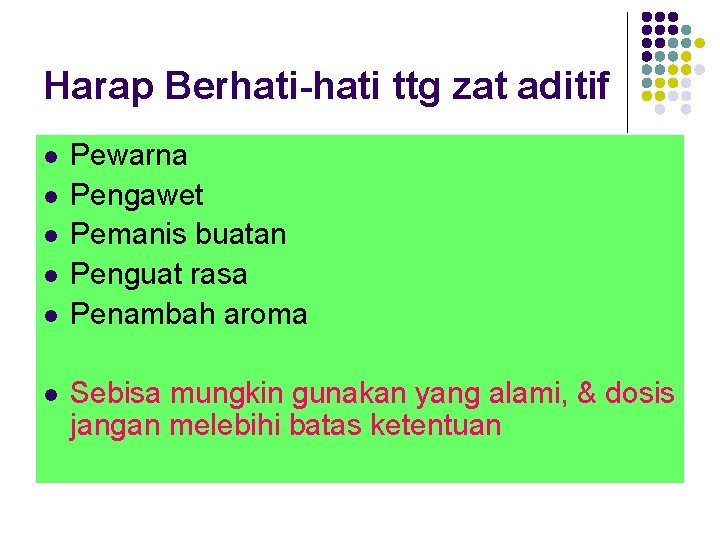 Harap Berhati-hati ttg zat aditif

- Pewarna
- Pengawet
- Pemanis buatan
- Penguat rasa
- Penambah aroma

- Sebisa mungkin gunakan yang alami, & dosis jangan melebihi batas ketentuan